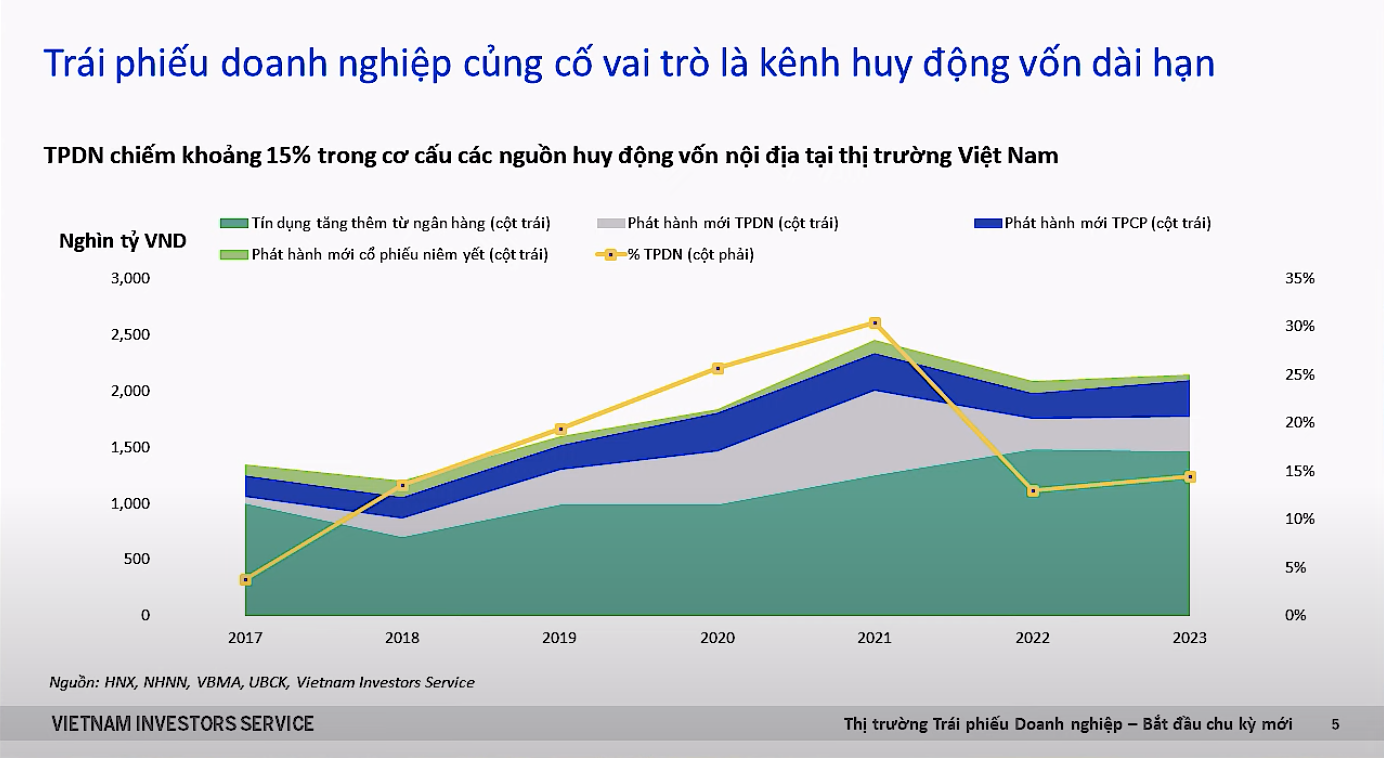 Trái phiếu doanh nghiệp củng cố vai trò là kênh huy động vốn dài hạn

TPDN chiếm khoảng 15% trong cơ cấu các nguồn huy động vốn nội địa tại thị trường Việt Nam

Nghìn tỷ VND

Tín dụng tăng thêm từ ngân hàng (cột trái)
Phát hành mới TPDN (cột trái)
Phát hành mới TPCP (cột trái)
Phát hành mới cổ phiếu niêm yết (cột trái)
% TPDN (cột phải)

3,000
2,500
2,000
1,500
1,000
500
0

35%
30%
25%
20%
15%
10%
5%
0%

2017
2018
2019
2020
2021
2022
2023

Nguồn: HNX, NHNN, VBMA, UBCK, Vietnam Investors Service

VIETNAM INVESTORS SERVICE

Thị trường Trái phiếu Doanh nghiệp – Bắt đầu chu kỳ mới

5